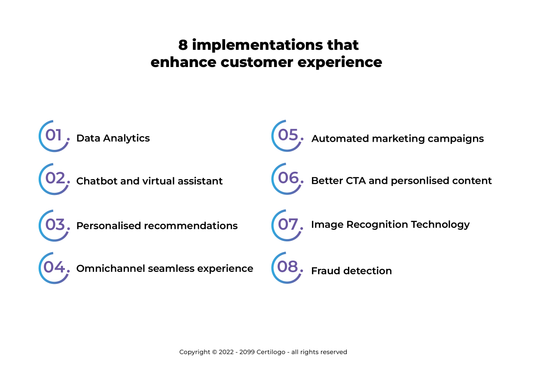 8 implementations that enhance customer experience

01. Data Analytics

02. Chatbot and virtual assistant

03. Personalised recommendations

04. Omnichannel seamless experience

05. Automated marketing campaigns

06. Better CTA and personlised content

07. Image Recognition Technology

08. Fraud detection

Copyright © 2022 - 2099 Certilogo - all rights reserved